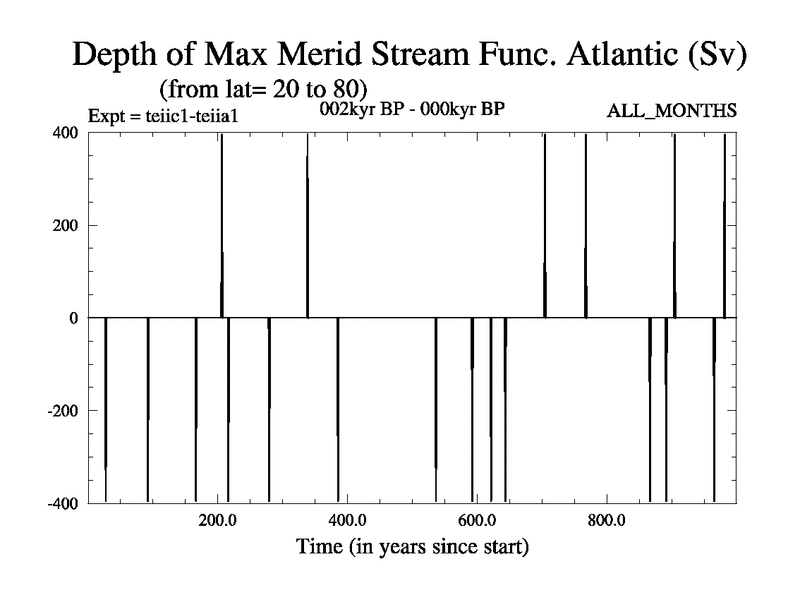 Depth of Max Merid Stream Func. Atlantic (Sv)
(from lat= 20 to 80)
Expt = teiic1-teiia1
002kyr BP - 000kyr BP
ALL_MONTHS

400
200
0
-200
-400

200.0
400.0
600.0
800.0
Time (in years since start)